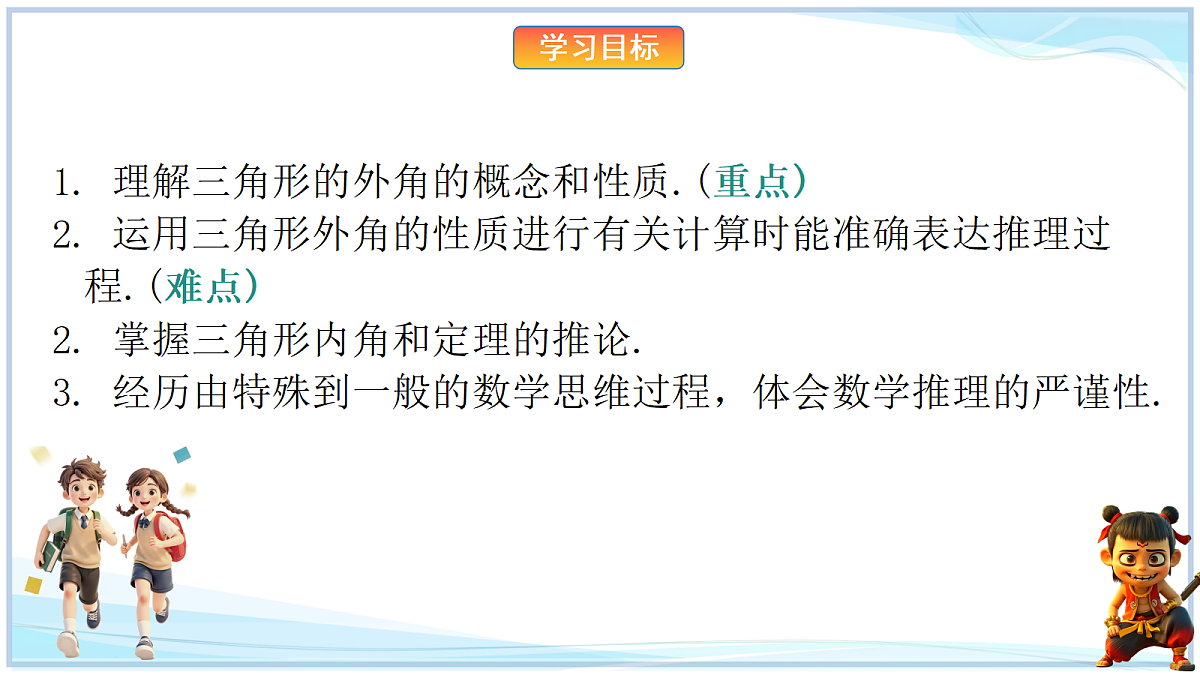 学习目标

1. 理解三角形的外角的概念和性质.(重点)

2. 运用三角形外角的性质进行有关计算时能准确表达推理过程.(难点)

2. 掌握三角形内角和定理的推论.

3. 经历由特殊到一般的数学思维过程，体会数学推理的严谨性.